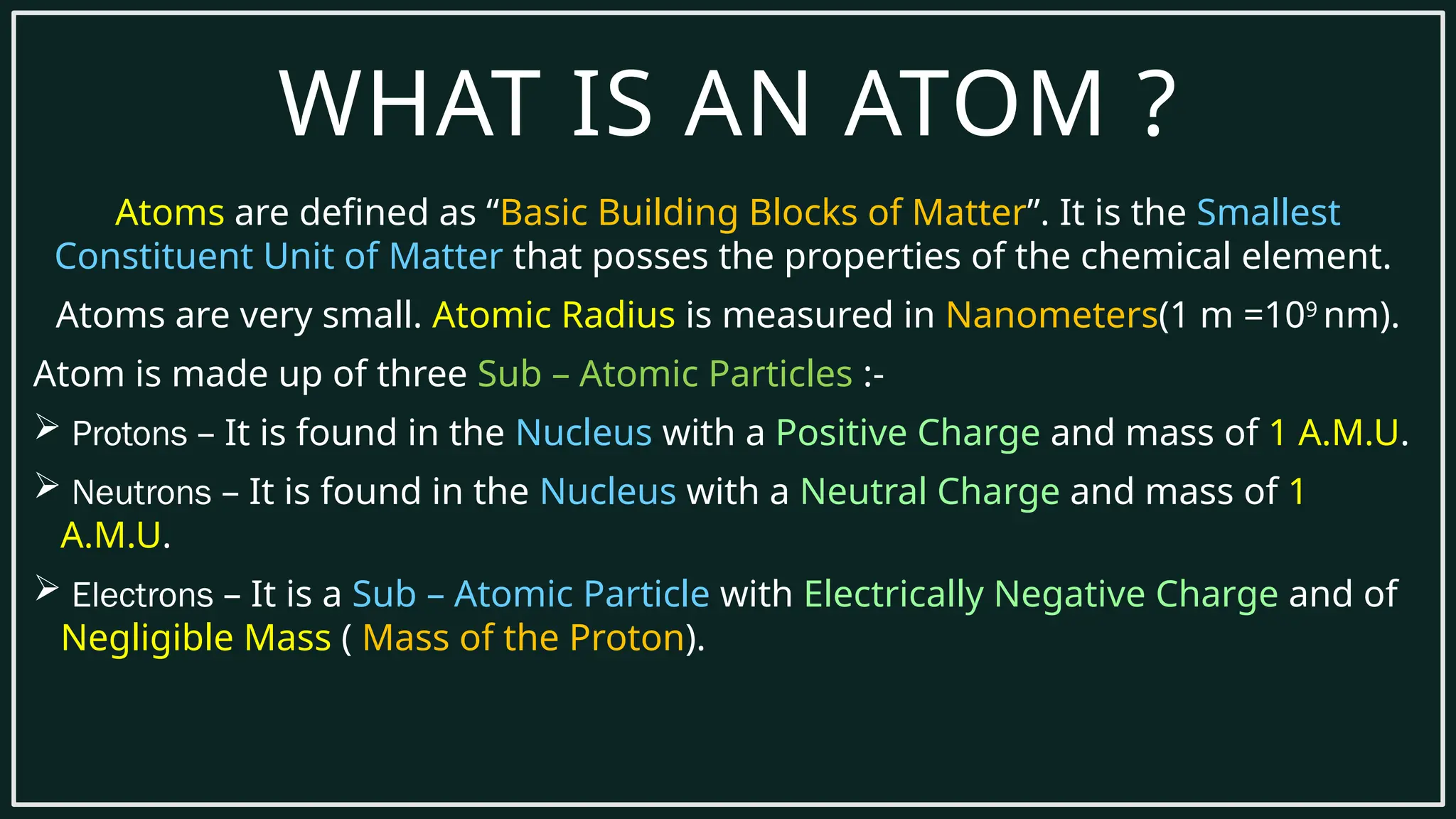 WHAT IS AN ATOM ?

Atoms are defined as “Basic Building Blocks of Matter”. It is the Smallest Constituent Unit of Matter that posses the properties of the chemical element.

Atoms are very small. Atomic Radius is measured in Nanometers(1 m =$10^9$ nm).

Atom is made up of three Sub – Atomic Particles :-

➢ Protons – It is found in the Nucleus with a Positive Charge and mass of 1 A.M.U.

➢ Neutrons – It is found in the Nucleus with a Neutral Charge and mass of 1 A.M.U.

➢ Electrons – It is a Sub – Atomic Particle with Electrically Negative Charge and of Negligible Mass ( Mass of the Proton).